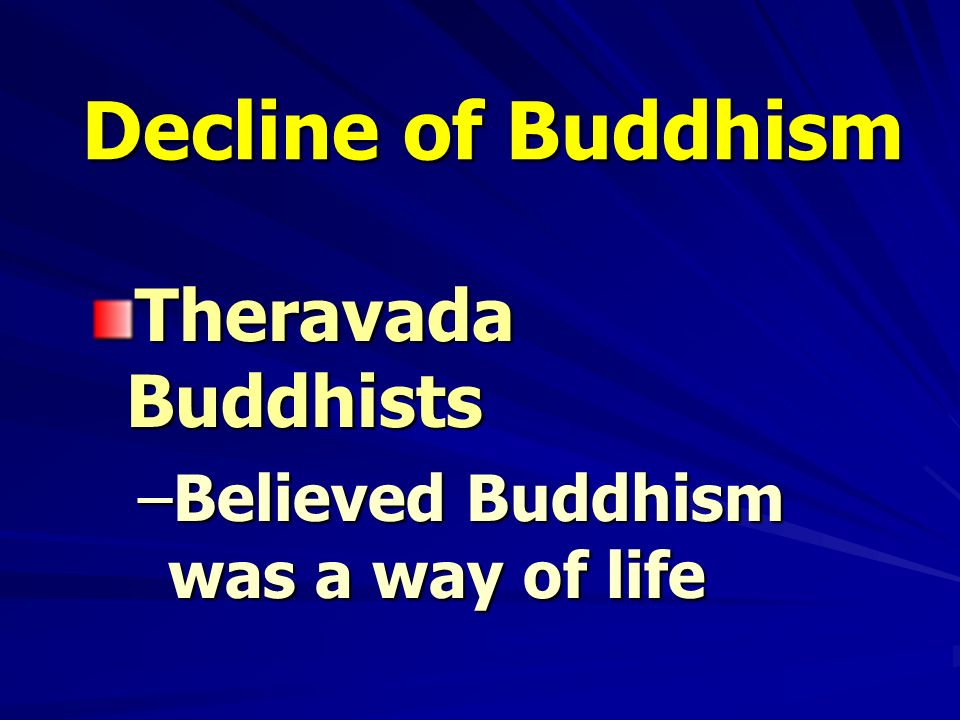 Decline of Buddhism

Theravada Buddhists

–Believed Buddhism was a way of life